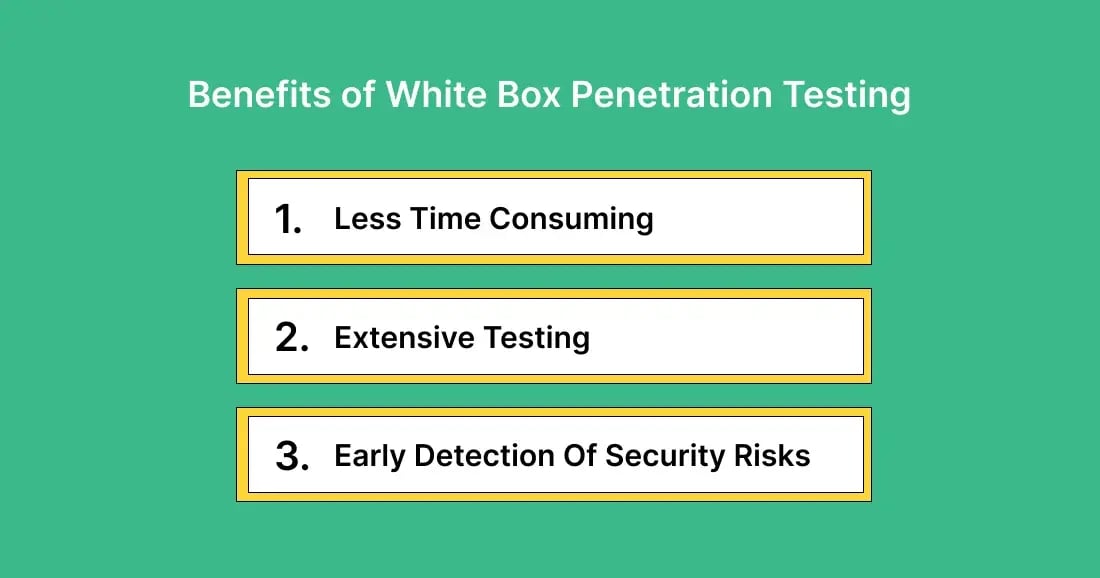 Benefits of White Box Penetration Testing

1. Less Time Consuming

2. Extensive Testing

3. Early Detection Of Security Risks